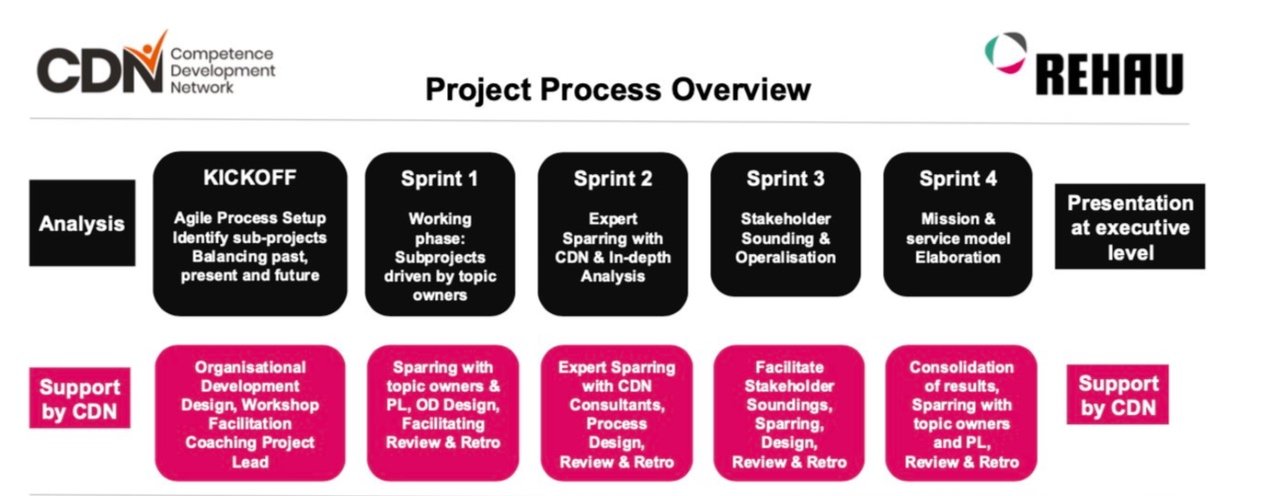 CDN Competence Development Network

Project Process Overview

REHAU

Analysis

KICKOFF
Agile Process Setup Identify sub-projects Balancing past, present and future

Sprint 1
Working phase: Subprojects driven by topic owners

Sprint 2
Expert Sparring with CDN & In-depth Analysis

Sprint 3
Stakeholder Sounding & Operalisation

Sprint 4
Mission & service model Elaboration

Presentation at executive level

Support by CDN

Organisational Development Design, Workshop Facilitation Coaching Project Lead

Sparring with topic owners & PL, OD Design, Facilitating Review & Retro

Expert Sparring with CDN Consultants, Process Design, Review & Retro

Facilitate Stakeholder Soundings, Sparring, Design, Review & Retro

Consolidation of results, Sparring with topic owners and PL, Review & Retro

Support by CDN